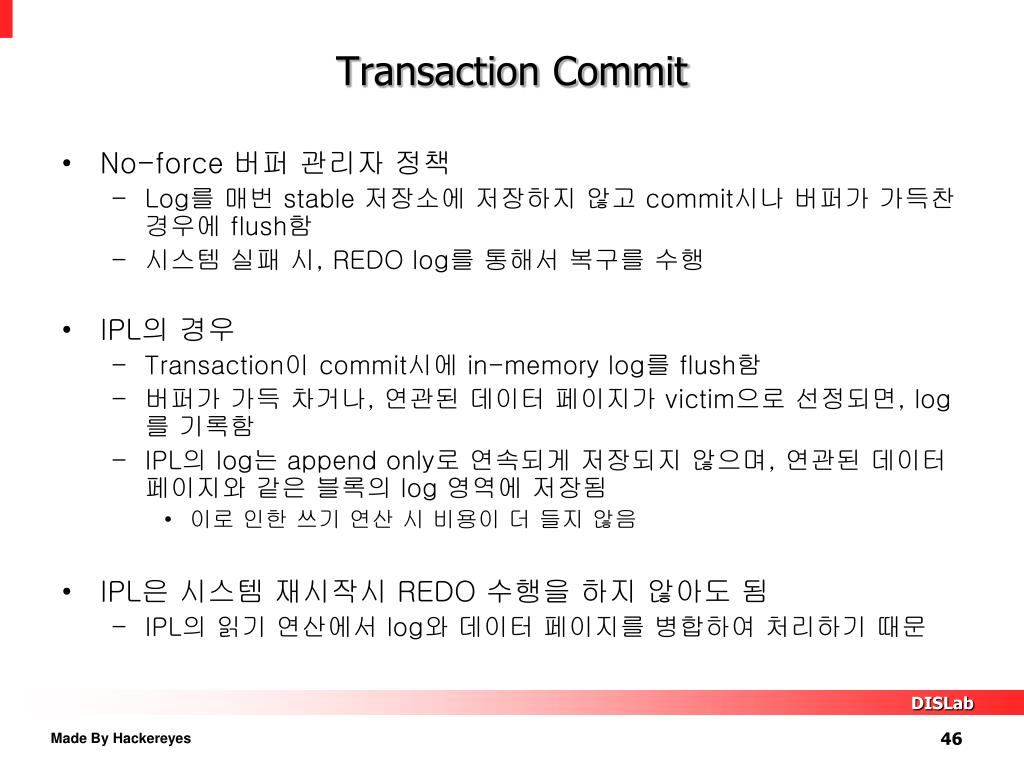 Transaction Commit

• No-force 버퍼 관리자 정책
  – Log를 매번 stable 저장소에 저장하지 않고 commit시나 버퍼가 가득찬 경우에 flush함
  – 시스템 실패 시, REDO log를 통해서 복구를 수행

• IPL의 경우
  – Transaction이 commit시에 in-memory log를 flush함
  – 버퍼가 가득 차거나, 연관된 데이터 페이지가 victim으로 선정되면, log를 기록함
  – IPL의 log는 append only로 연속되게 저장되지 않으며, 연관된 데이터 페이지와 같은 블록의 log 영역에 저장됨
    • 이로 인한 쓰기 연산 시 비용이 더 들지 않음

• IPL은 시스템 재시작시 REDO 수행을 하지 않아도 됨
  – IPL의 읽기 연산에서 log와 데이터 페이지를 병합하여 처리하기 때문

DISLab

Made By Hackereyes

46